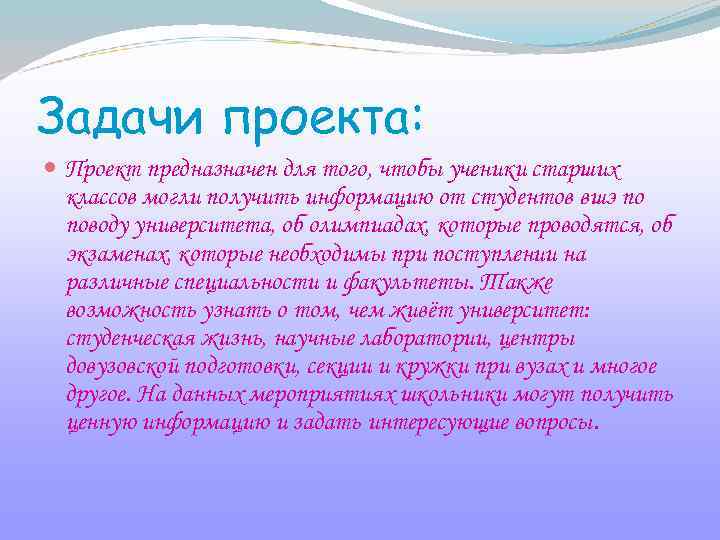 Задачи проекта:

Проект предназначен для того, чтобы ученики старших классов могли получить информацию от студентов вшэ по поводу университета, об олимпиадах, которые проводятся, об экзаменах, которые необходимы при поступлении на различные специальности и факультеты. Также возможность узнать о том, чем живёт университет: студенческая жизнь, научные лаборатории, центры довузовской подготовки, секции и кружки при вузах и многое другое. На данных мероприятиях школьники могут получить ценную информацию и задать интересующие вопросы.